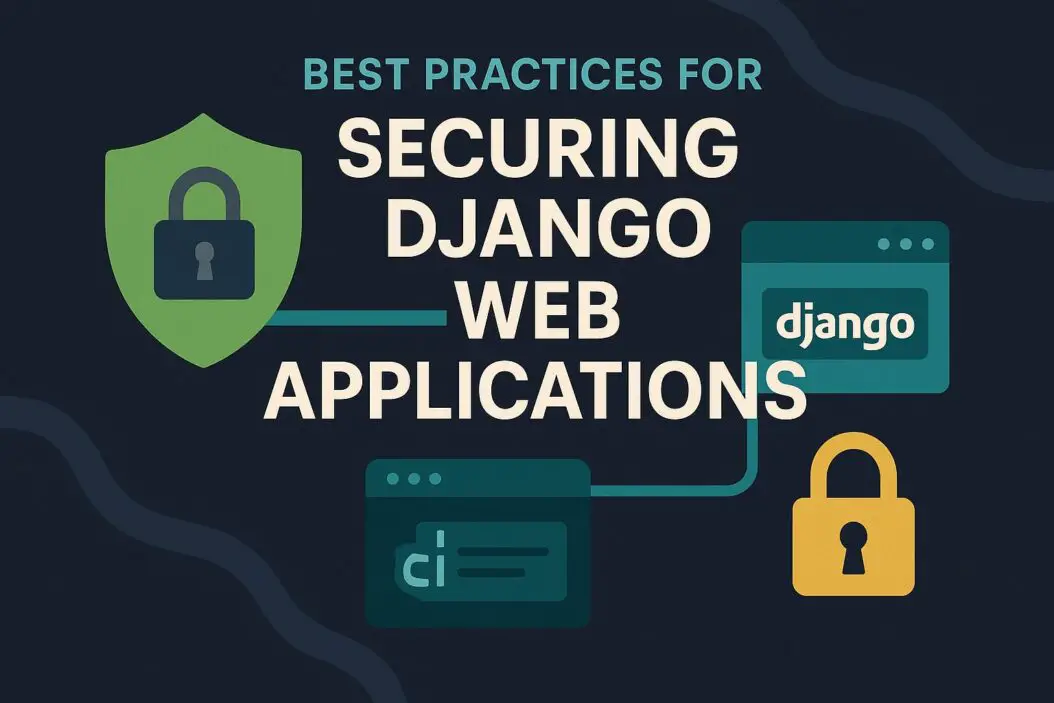 BEST PRACTICES FOR
SECURING DJANGO WEB APPLICATIONS

django

ci